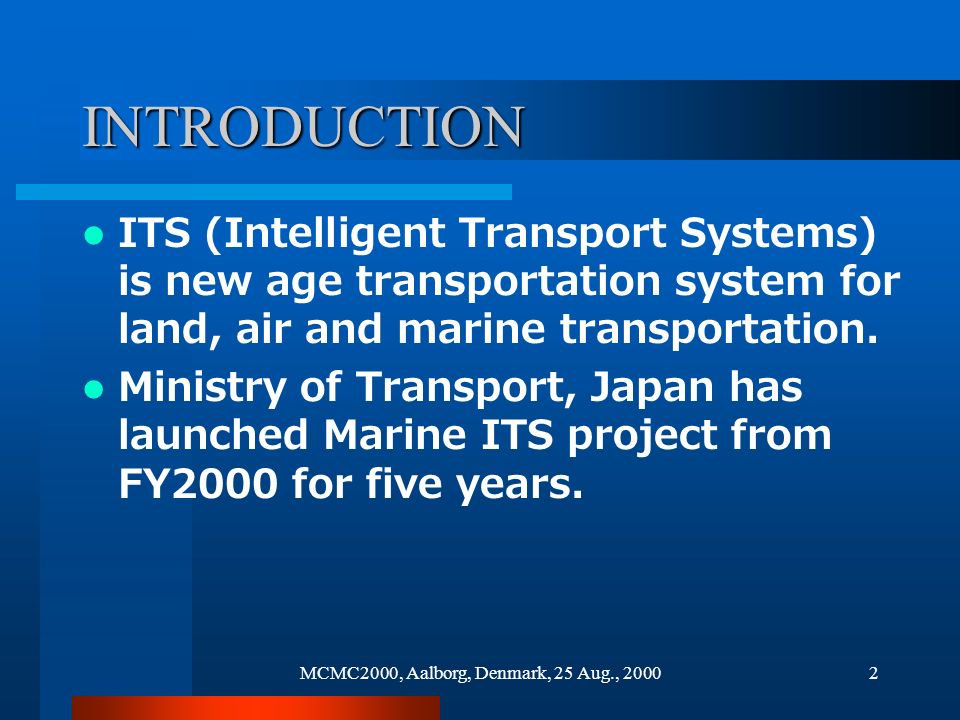 INTRODUCTION

- ITS (Intelligent Transport Systems) is new age transportation system for land, air and marine transportation.
- Ministry of Transport, Japan has launched Marine ITS project from FY2000 for five years.

MCMC2000, Aalborg, Denmark, 25 Aug., 2000

2